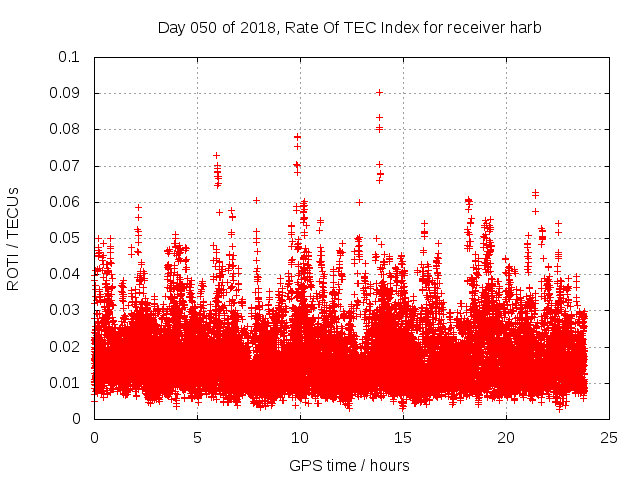 Day 050 of 2018, Rate Of TEC Index for receiver harb

ROTI / TECUs

0.1
0.09
0.08
0.07
0.06
0.05
0.04
0.03
0.02
0.01
0

0
5
10
15
20
25

GPS time / hours